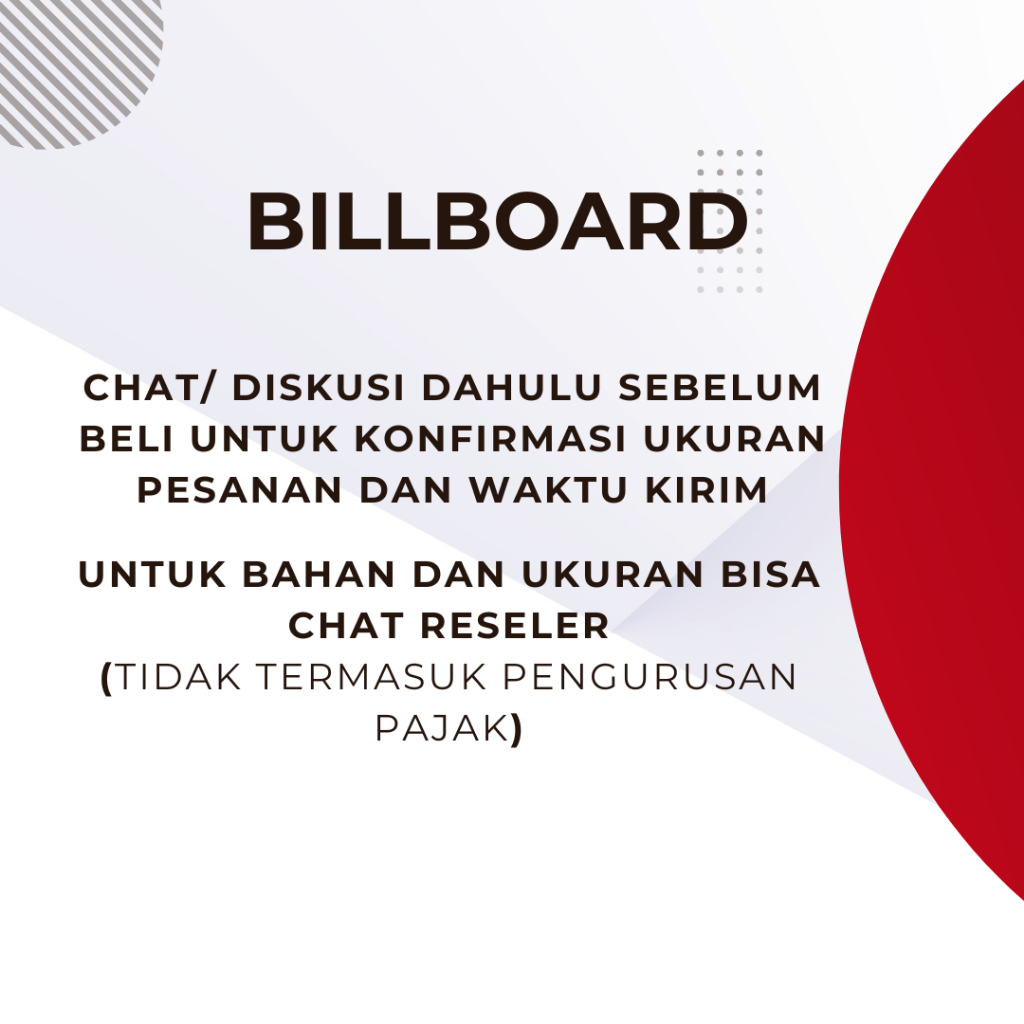 BILLBOARD

CHAT/ DISKUSI DAHULU SEBELUM BELI UNTUK KONFIRMASI UKURAN PESANAN DAN WAKTU KIRIM

UNTUK BAHAN DAN UKURAN BISA CHAT RESELER
(TIDAK TERMASUK PENGURUSAN PAJAK)